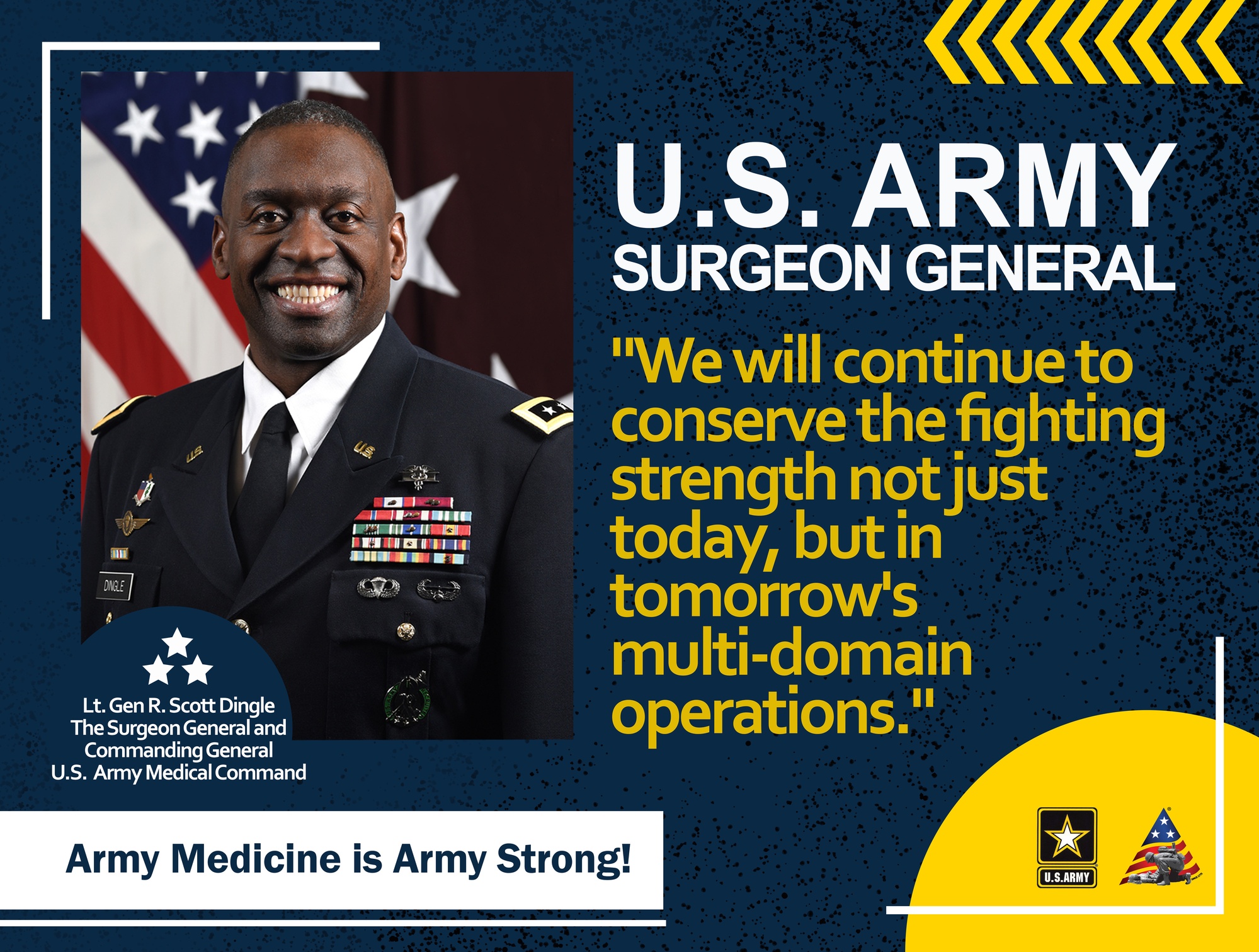 U.S. ARMY
SURGEON GENERAL

"We will continue to conserve the fighting strength not just today, but in tomorrow's multi-domain operations."

DINGLE

Lt. Gen R. Scott Dingle
The Surgeon General and Commanding General
U.S. Army Medical Command

Army Medicine is Army Strong!

U.S.ARMY